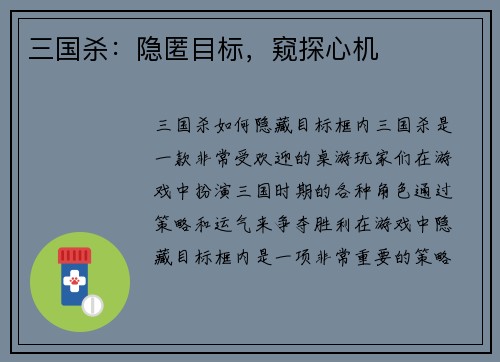 三国杀：隐匿目标，窥探心机

三国杀如何隐藏目标框内三国杀是一款非常受欢迎的桌游玩家们在游戏中扮演三国时期的各种角色通过策略和运气来争夺胜利在游戏中隐藏目标框内是一项非常重要的策略